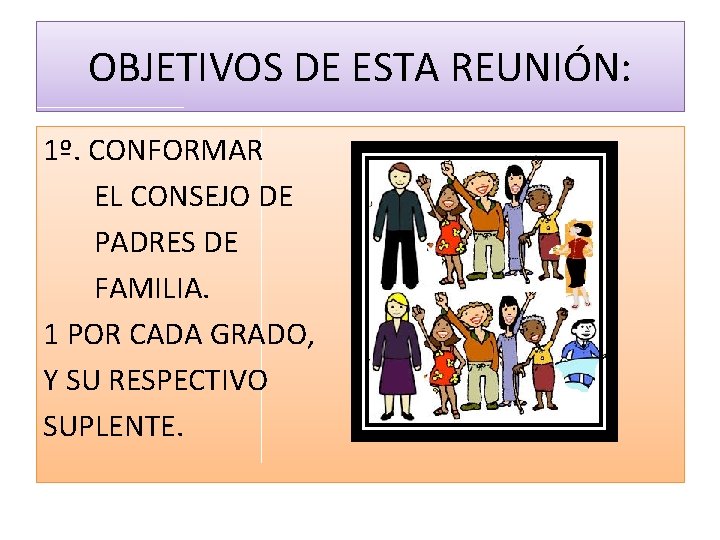 OBJETIVOS DE ESTA REUNIÓN:

1º. CONFORMAR EL CONSEJO DE PADRES DE FAMILIA.
1 POR CADA GRADO, Y SU RESPECTIVO SUPLENTE.